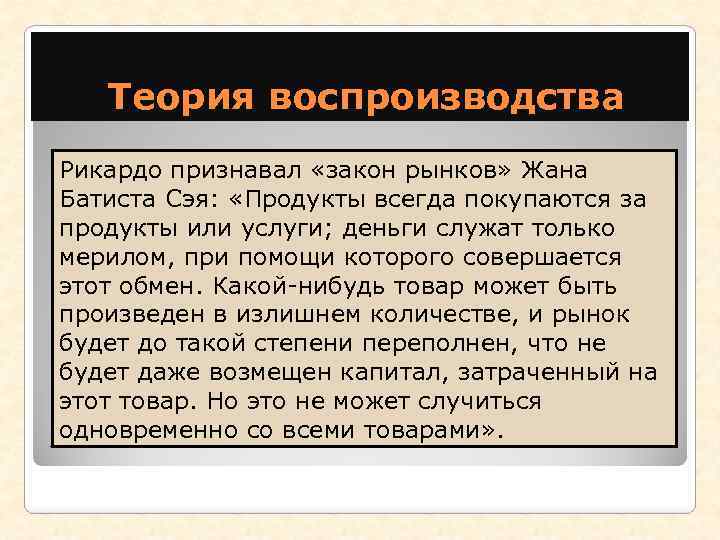 Теория воспроизводства

Рикардо признавал «закон рынков» Жана Батиста Сэя: «Продукты всегда покупаются за продукты или услуги; деньги служат только мерилом, при помощи которого совершается этот обмен. Какой-нибудь товар может быть произведен в излишнем количестве, и рынок будет до такой степени переполнен, что не будет даже возмещен капитал, затраченный на этот товар. Но это не может случиться одновременно со всеми товарами».